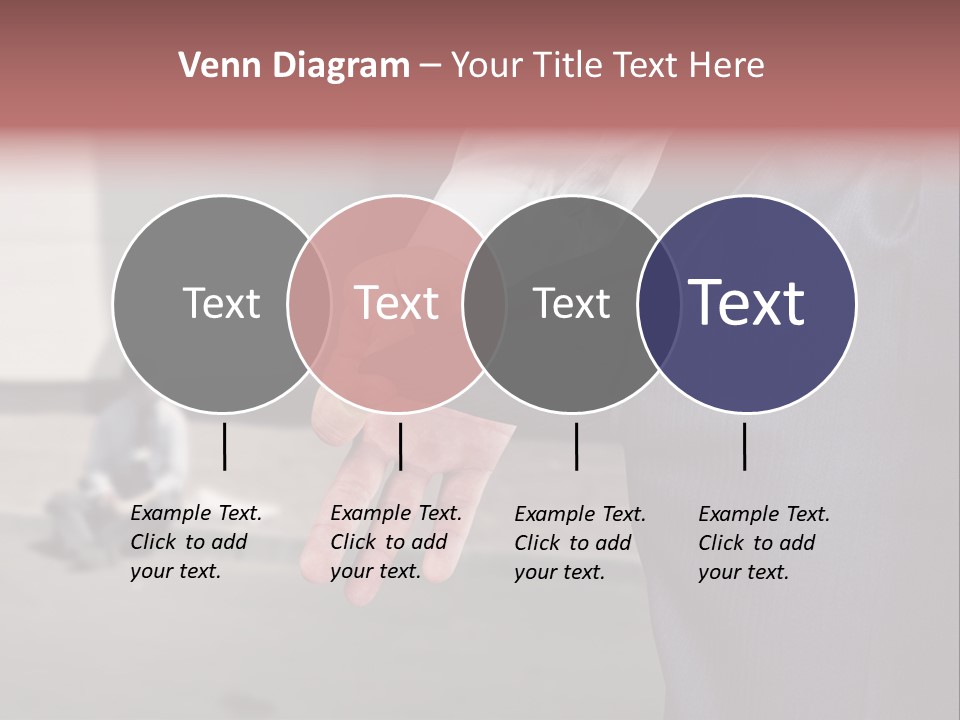 Venn Diagram – Your Title Text Here

Text

Text

Text

Text

Example Text. Click to add your text.

Example Text. Click to add your text.

Example Text. Click to add your text.

Example Text. Click to add your text.